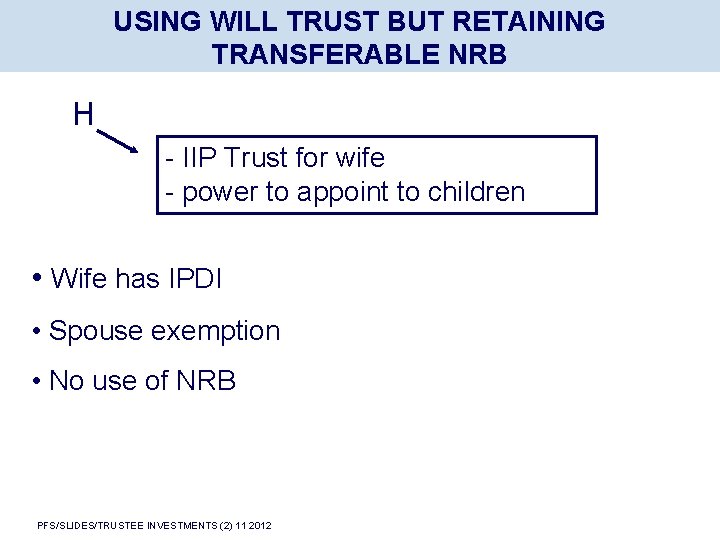 USING WILL TRUST BUT RETAINING TRANSFERABLE NRB

H

- IIP Trust for wife
- power to appoint to children

• Wife has IPDI

• Spouse exemption

• No use of NRB

PFS/SLIDES/TRUSTEE INVESTMENTS (2) 11 2012